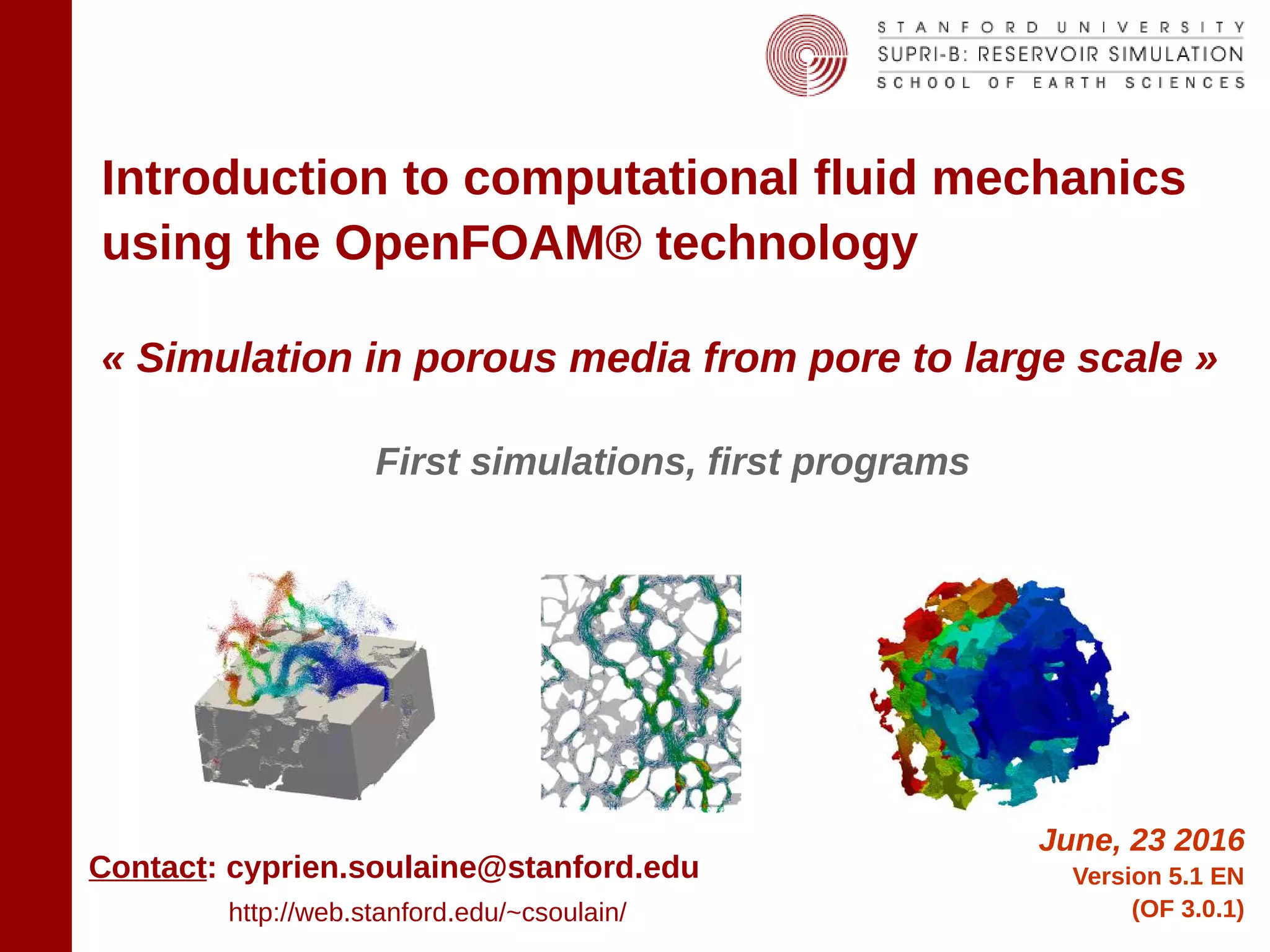 STANFORD UNIVERSITY
SUPRI-B: RESERVOIR SIMULATION
SCHOOL OF EARTH SCIENCES

Introduction to computational fluid mechanics using the OpenFOAM® technology

« Simulation in porous media from pore to large scale »

First simulations, first programs

Contact: cyprien.soulaine@stanford.edu

http://web.stanford.edu/~csoulain/

June, 23 2016
Version 5.1 EN
(OF 3.0.1)